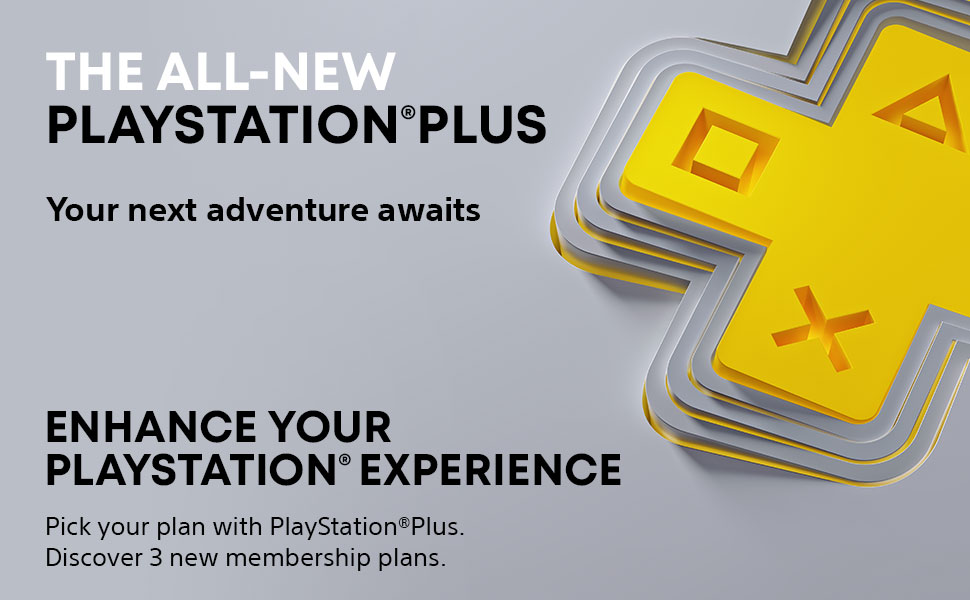 THE ALL-NEW
PLAYSTATION®PLUS

Your next adventure awaits

ENHANCE YOUR
PLAYSTATION® EXPERIENCE

Pick your plan with PlayStation®Plus.
Discover 3 new membership plans.